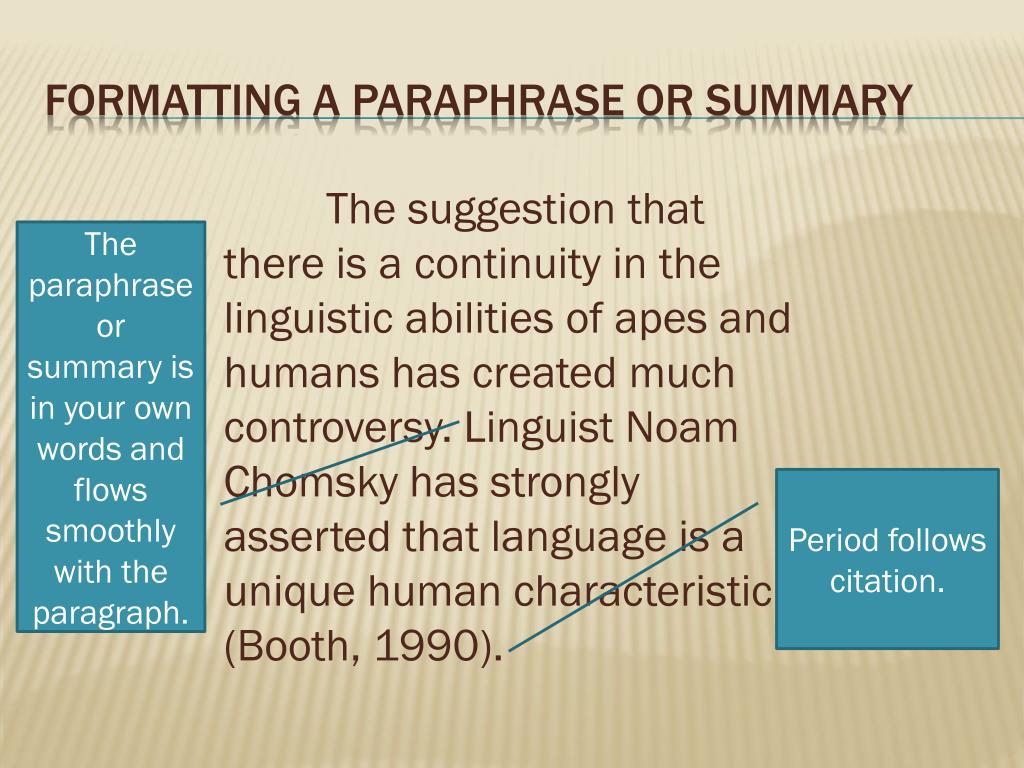 FORMATTING A PARAPHRASE OR SUMMARY

The paraphrase or summary is in your own words and flows smoothly with the paragraph.

The suggestion that there is a continuity in the linguistic abilities of apes and humans has created much controversy. Linguist Noam Chomsky has strongly asserted that language is a unique human characteristic (Booth, 1990).

Period follows citation.